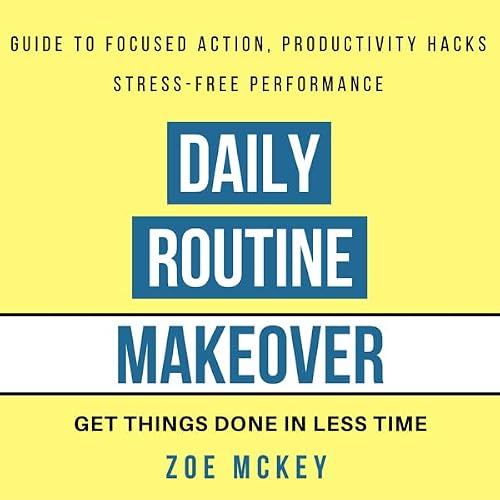 GUIDE TO FOCUSED ACTION, PRODUCTIVITY HACKS
STRESS-FREE PERFORMANCE

DAILY
ROUTINE
MAKEOVER

GET THINGS DONE IN LESS TIME

ZOE MCKEY